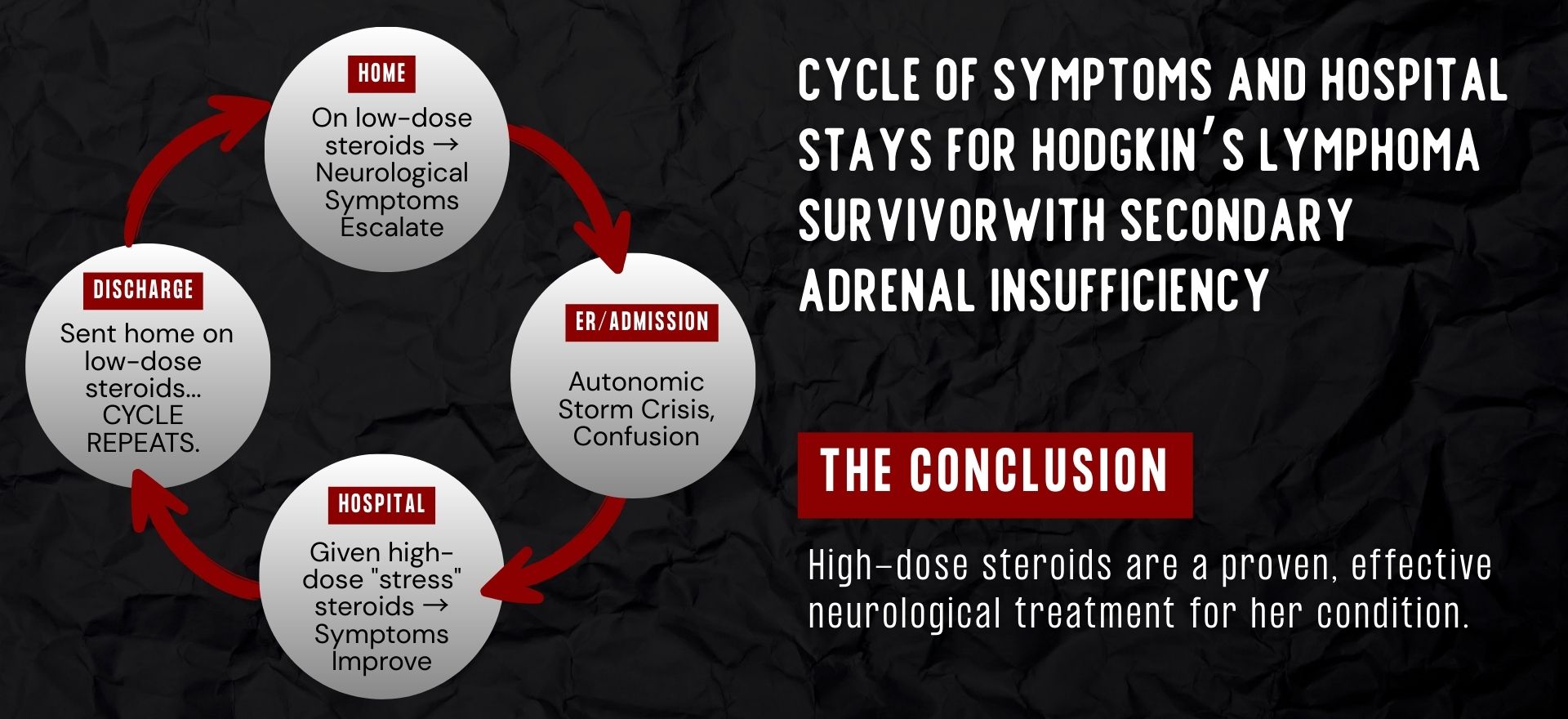 HOME
On low-dose steroids → Neurological Symptoms Escalate

ER/ADMISSION
Autonomic Storm Crisis, Confusion

HOSPITAL
Given high-dose "stress" steroids → Symptoms Improve

DISCHARGE
Sent home on low-dose steroids... CYCLE REPEATS.

CYCLE OF SYMPTOMS AND HOSPITAL STAYS FOR HODGKIN'S LYMPHOMA SURVIVORWITH SECONDARY ADRENAL INSUFFICIENCY

THE CONCLUSION

High-dose steroids are a proven, effective neurological treatment for her condition.